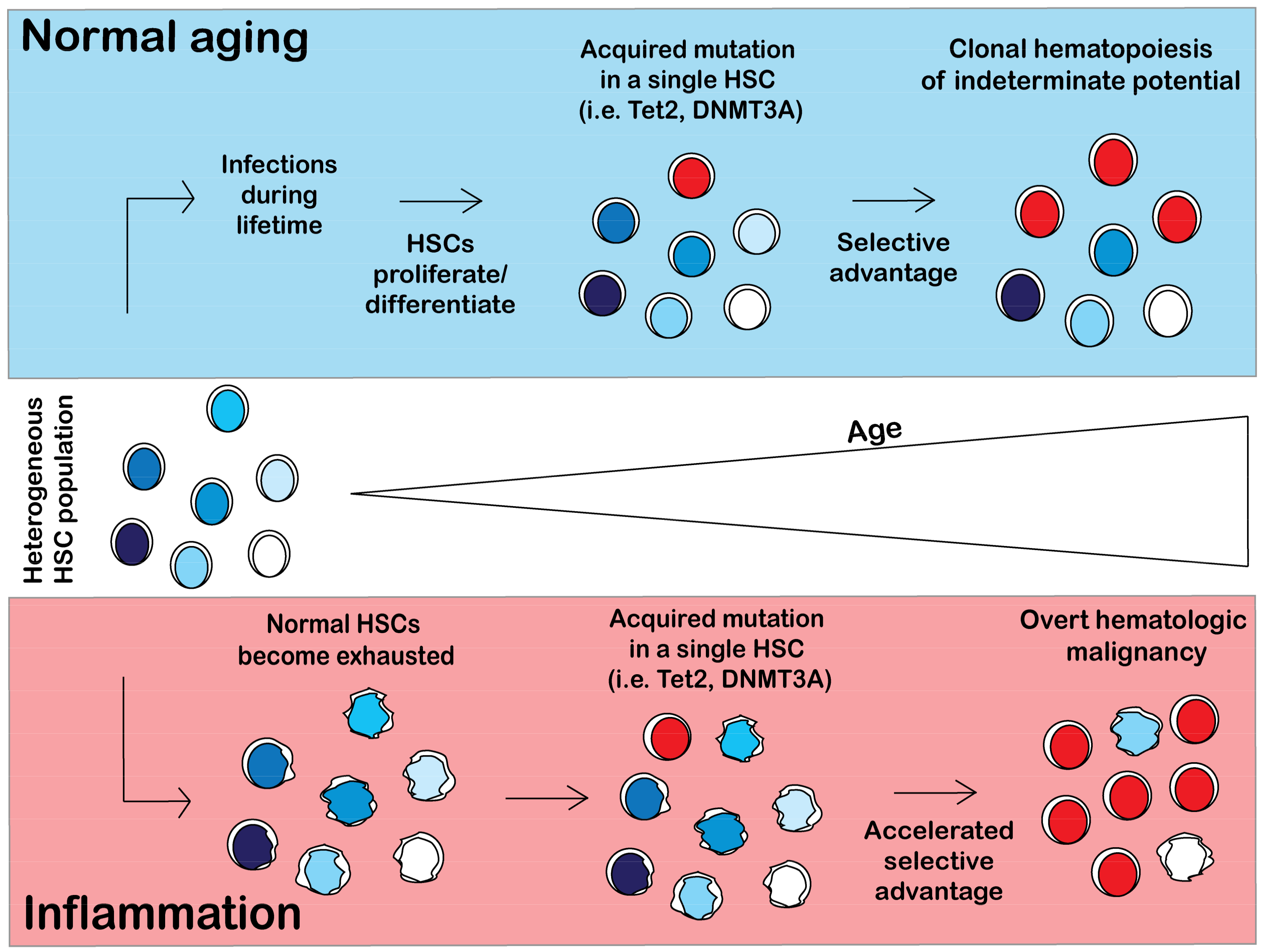 Normal aging

Infections during lifetime

HSCs proliferate/ differentiate

Acquired mutation in a single HSC (i.e. Tet2, DNMT3A)

Selective advantage

Clonal hematopoiesis of indeterminate potential

Heterogeneous HSC population

Age

Normal HSCs become exhausted

Acquired mutation in a single HSC (i.e. Tet2, DNMT3A)

Accelerated selective advantage

Overt hematologic malignancy

Inflammation